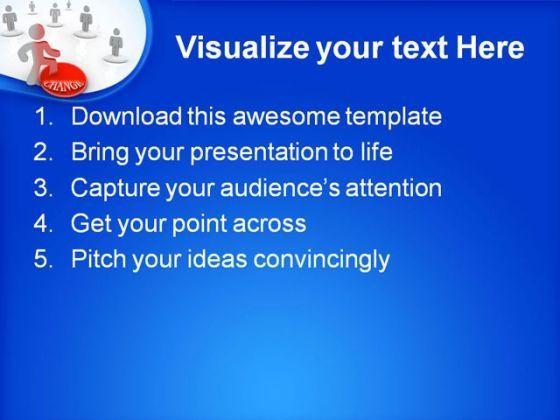 CHANGE

Visualize your text Here

1. Download this awesome template
2. Bring your presentation to life
3. Capture your audience's attention
4. Get your point across
5. Pitch your ideas convincingly